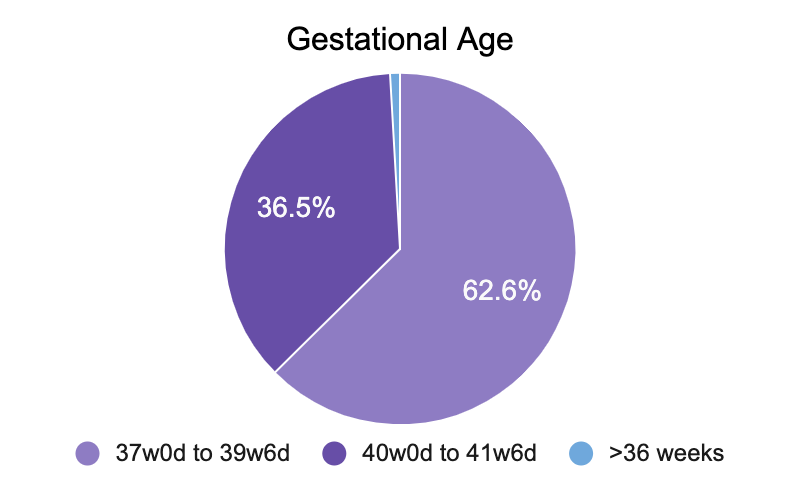 Gestational Age

36.5%

62.6%

37w0d to 39w6d
40w0d to 41w6d
>36 weeks